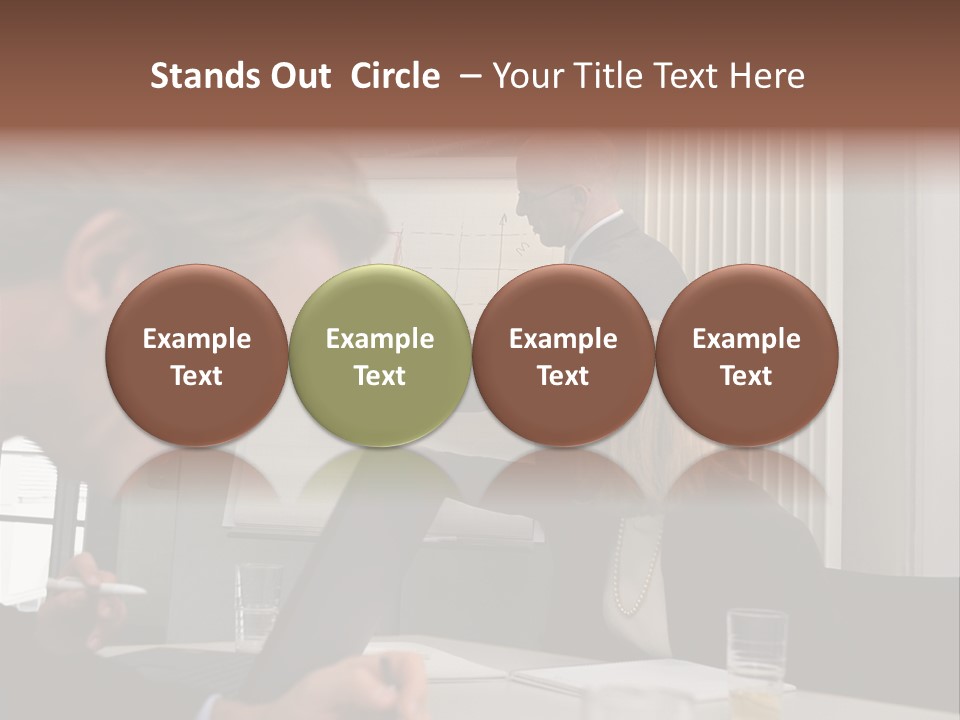 Stands Out Circle – Your Title Text Here

Example Text

Example Text

Example Text

Example Text